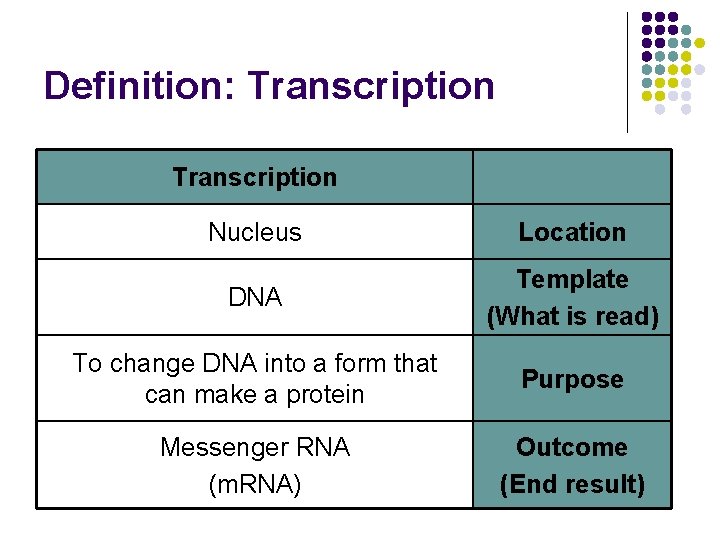 Definition: Transcription

| Transcription | |
|---|---|
| Nucleus | Location |
| DNA | Template (What is read) |
| To change DNA into a form that can make a protein | Purpose |
| Messenger RNA (mRNA) | Outcome (End result) |